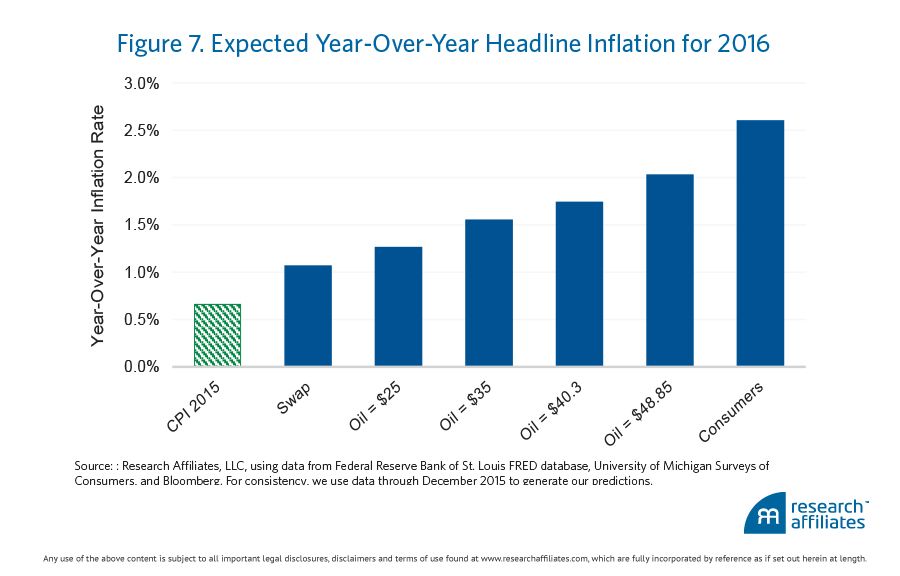 Figure 7. Expected Year-Over-Year Headline Inflation for 2016

Year-Over-Year Inflation Rate

3.0%
2.5%
2.0%
1.5%
1.0%
0.5%
0.0%

CPI 2015
Swap
Oil = \$25
Oil = \$35
Oil = \$40.3
Oil = \$48.85
Consumers

Source: : Research Affiliates, LLC, using data from Federal Reserve Bank of St. Louis FRED database, University of Michigan Surveys of Consumers, and Bloomberg. For consistency, we use data through December 2015 to generate our predictions.

research affiliates

Any use of the above content is subject to all important legal disclosures, disclaimers and terms of use found at www.researchaffiliates.com, which are fully incorporated by reference as if set out herein at length.